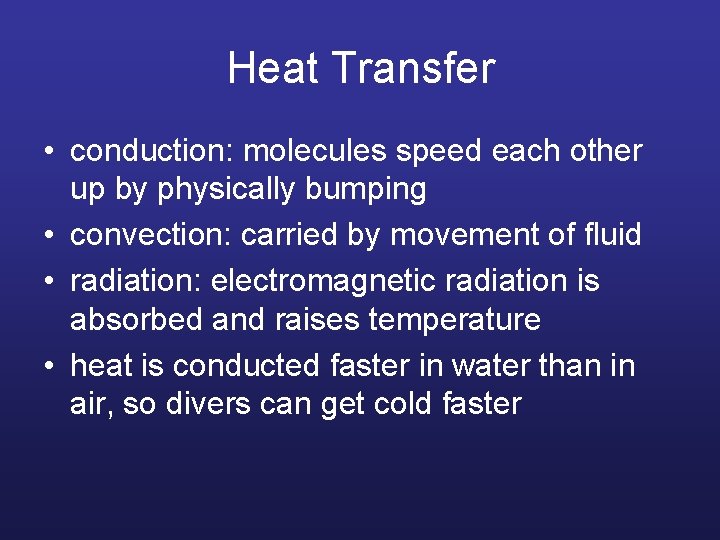 Heat Transfer

• conduction: molecules speed each other up by physically bumping
• convection: carried by movement of fluid
• radiation: electromagnetic radiation is absorbed and raises temperature
• heat is conducted faster in water than in air, so divers can get cold faster